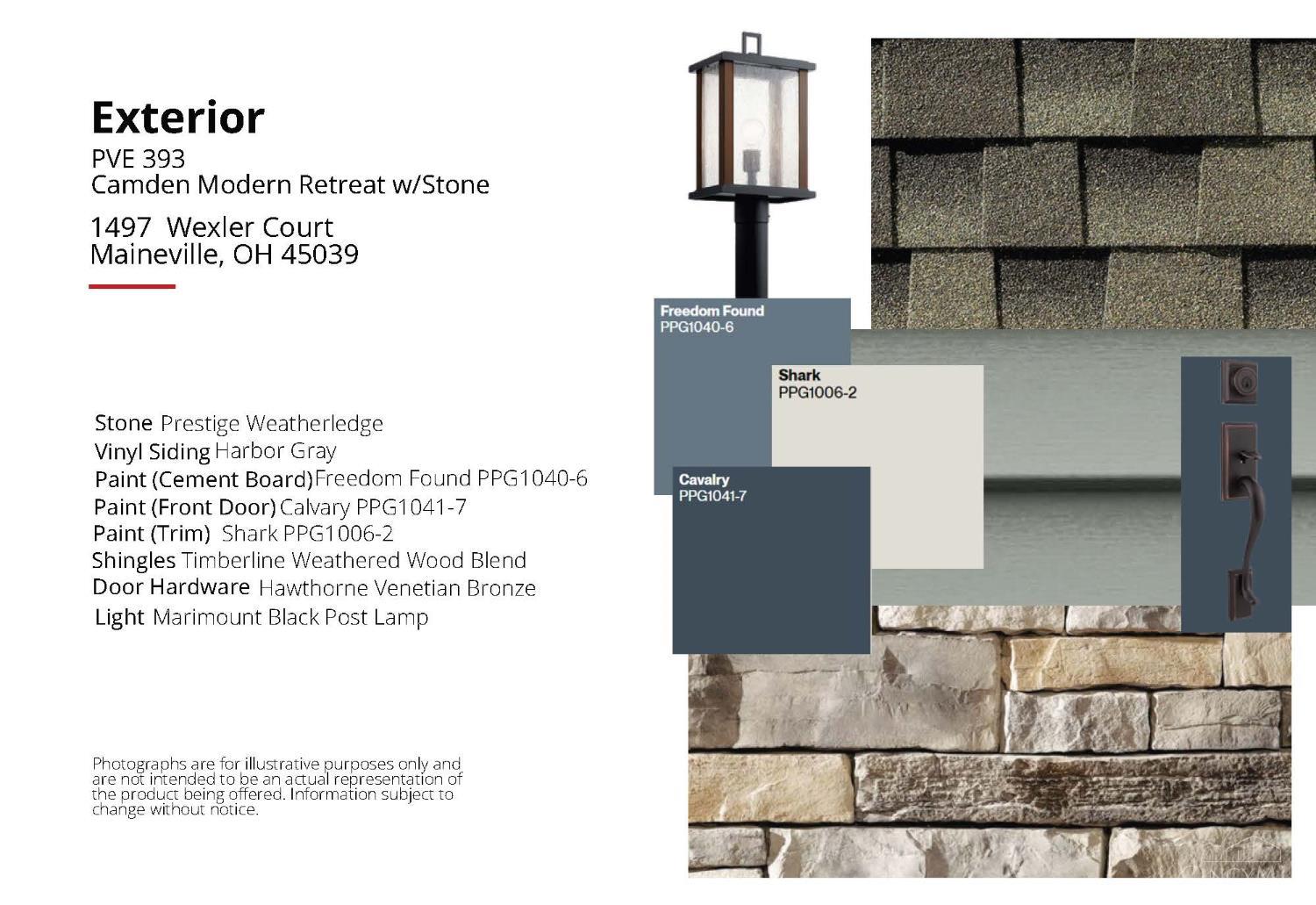 Exterior
PVE 393
Camden Modern Retreat w/Stone

1497 Wexler Court
Maineville, OH 45039

Stone Prestige Weatherledge
Vinyl Siding Harbor Gray
Paint (Cement Board) Freedom Found PPG1040-6
Paint (Front Door) Calvary PPG1041-7
Paint (Trim) Shark PPG1006-2
Shingles Timberline Weathered Wood Blend
Door Hardware Hawthorne Venetian Bronze
Light Marimount Black Post Lamp

Photographs are for illustrative purposes only and are not intended to be an actual representation of the product being offered. Information subject to change without notice.

Freedom Found
PPG1040-6

Shark
PPG1006-2

Cavalry
PPG1041-7